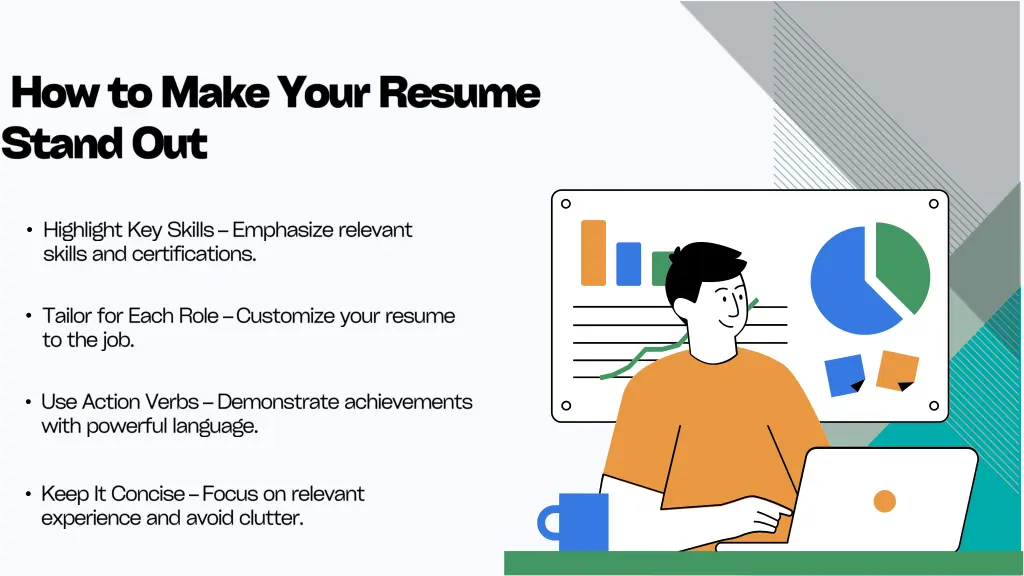 How to Make Your Resume Stand Out

• Highlight Key Skills – Emphasize relevant skills and certifications.

• Tailor for Each Role – Customize your resume to the job.

• Use Action Verbs – Demonstrate achievements with powerful language.

• Keep It Concise – Focus on relevant experience and avoid clutter.